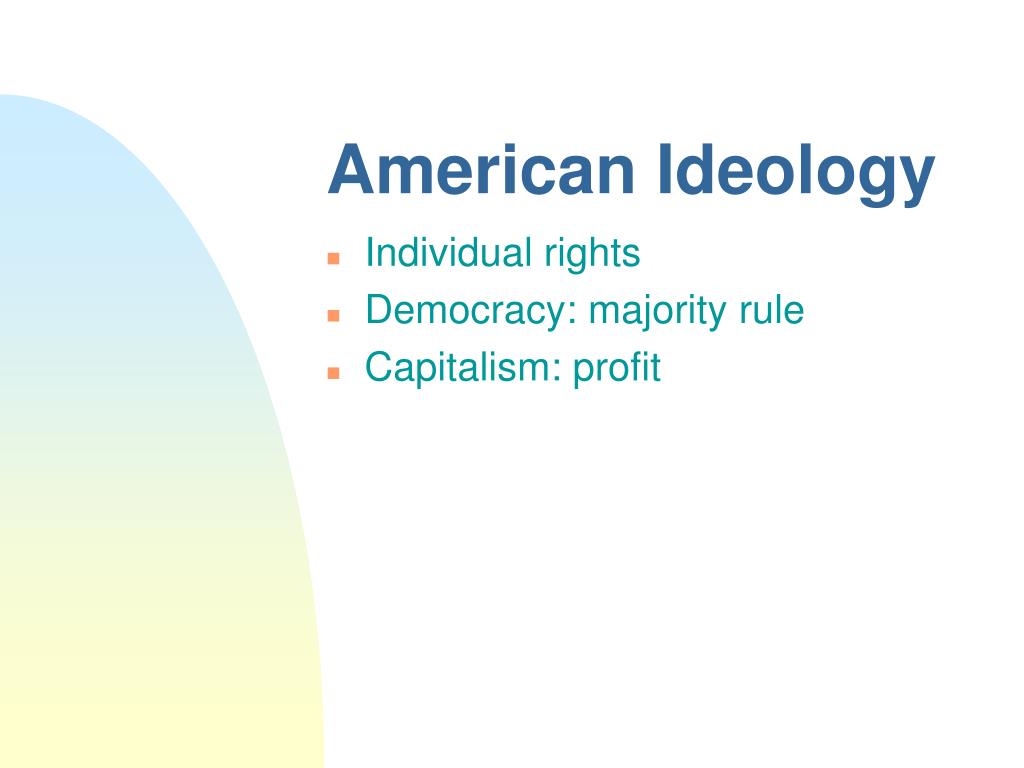 American Ideology

- Individual rights
- Democracy: majority rule
- Capitalism: profit